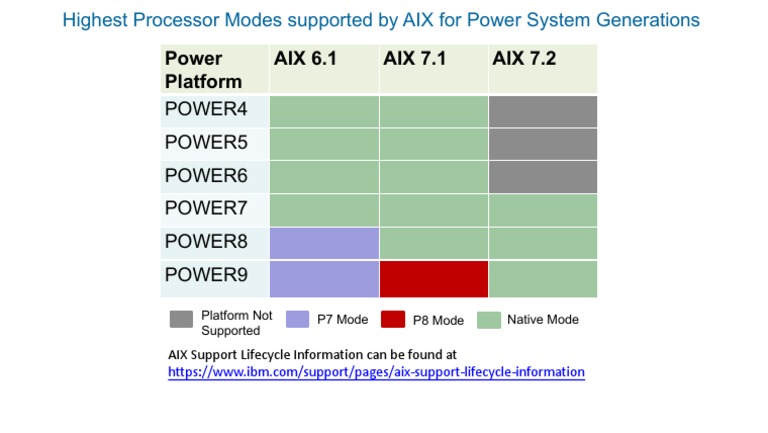 Highest Processor Modes supported by AIX for Power System Generations

| Power Platform | AIX 6.1 | AIX 7.1 | AIX 7.2 |
|---|---|---|---|
| POWER4 | | | |
| POWER5 | | | |
| POWER6 | | | |
| POWER7 | | | |
| POWER8 | | | |
| POWER9 | | | |

Platform Not Supported
P7 Mode
P8 Mode
Native Mode

AIX Support Lifecycle Information can be found at https://www.ibm.com/support/pages/aix-support-lifecycle-information